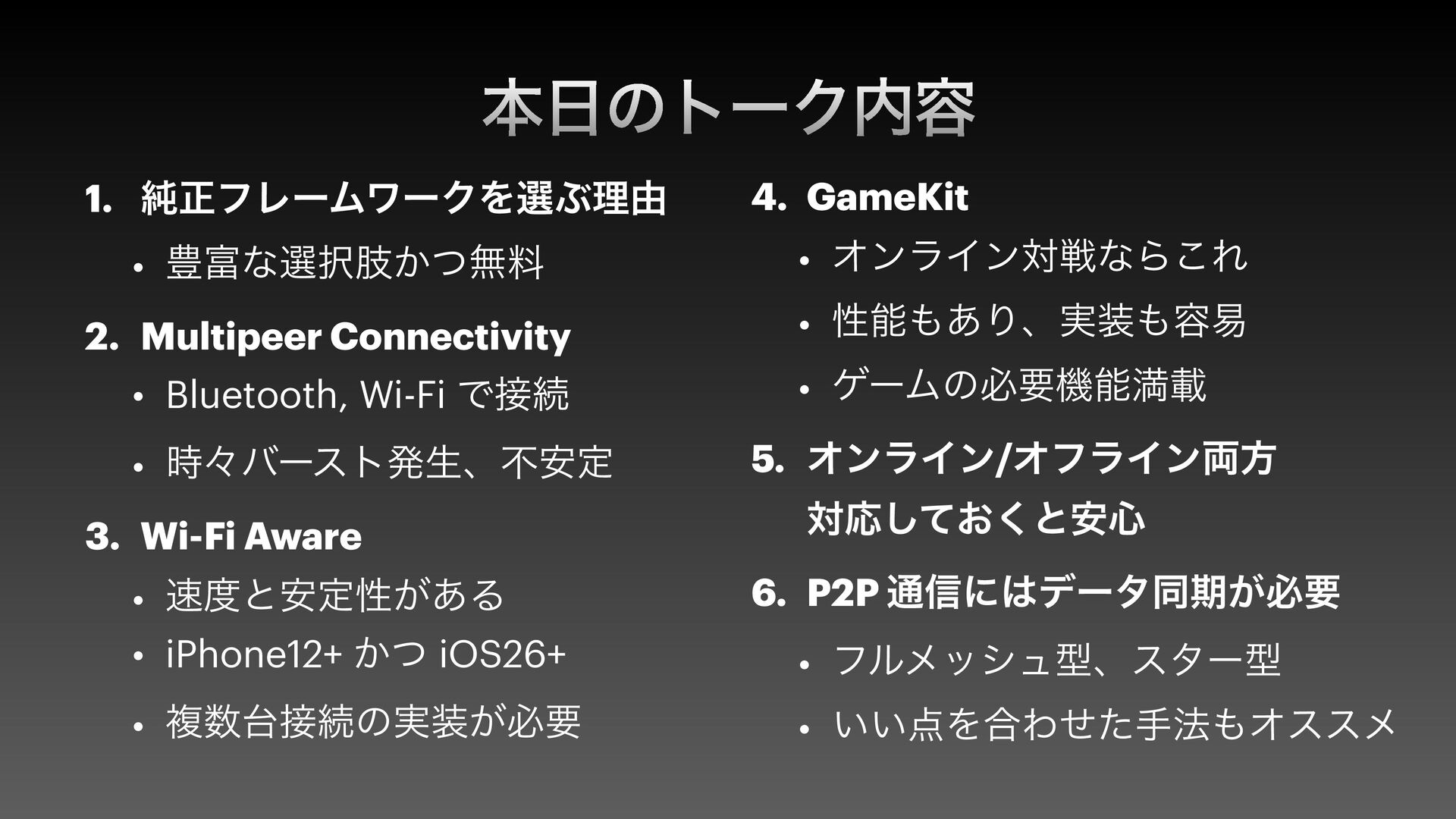 本日のトーク内容

1. 純正フレームワークを選ぶ理由
• 豊富な選択肢かつ無料
2. Multipeer Connectivity
• Bluetooth, Wi-Fi で接続
• 時々バースト発生、不安定
3. Wi-Fi Aware
• 速度と安定性がある
• iPhone12+ かつ iOS26+
• 複数台接続の実装が必要

4. GameKit
• オンライン対戦ならこれ
• 性能もあり、実装も容易
• ゲームの必要機能満載
5. オンライン/オフライン両方対応しておくと安心
6. P2P 通信にはデータ同期が必要
• フルメッシュ型、スター型
• いい点を合わせた手法もオススメ